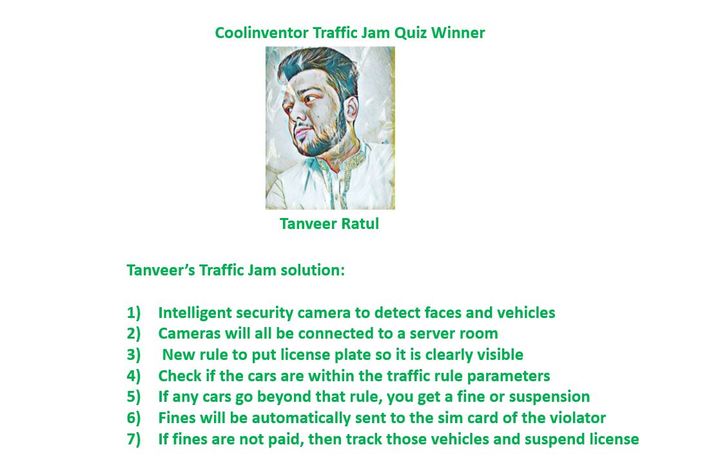 Coolinventor Traffic Jam Quiz Winner

Tanveer Ratul

Tanveer's Traffic Jam solution:

1) Intelligent security camera to detect faces and vehicles
2) Cameras will all be connected to a server room
3) New rule to put license plate so it is clearly visible
4) Check if the cars are within the traffic rule parameters
5) If any cars go beyond that rule, you get a fine or suspension
6) Fines will be automatically sent to the sim card of the violator
7) If fines are not paid, then track those vehicles and suspend license